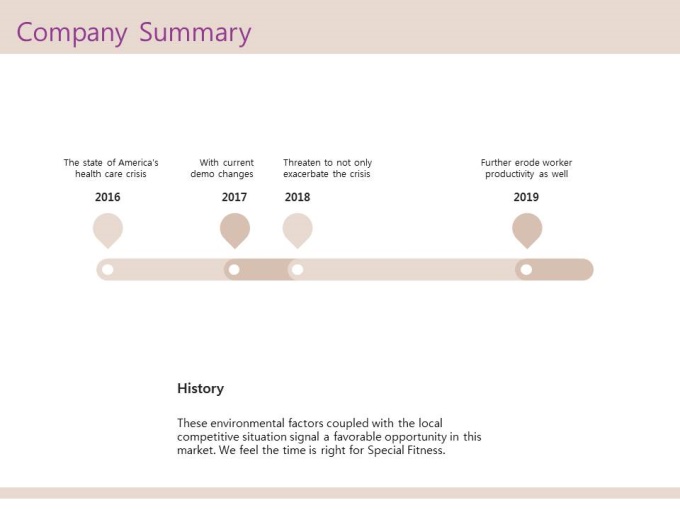 Company Summary

The state of America's health care crisis

2016

With current demo changes

2017

Threaten to not only exacerbate the crisis

2018

Further erode worker productivity as well

2019

History

These environmental factors coupled with the local competitive situation signal a favorable opportunity in this market. We feel the time is right for Special Fitness.